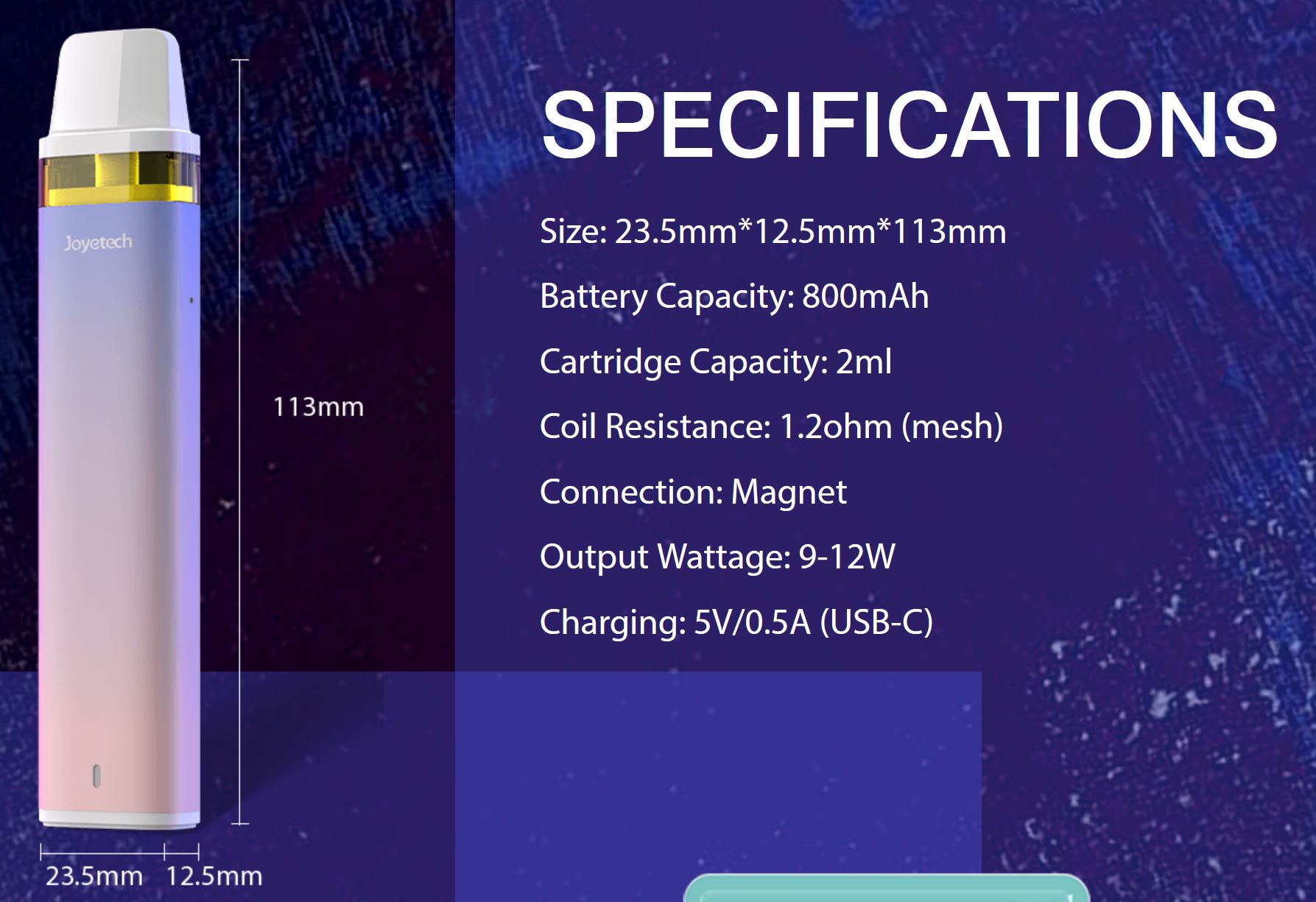 Joyetech

113mm

23.5mm 12.5mm

SPECIFICATIONS

Size: 23.5mm*12.5mm*113mm

Battery Capacity: 800mAh

Cartridge Capacity: 2ml

Coil Resistance: 1.2ohm (mesh)

Connection: Magnet

Output Wattage: 9-12W

Charging: 5V/0.5A (USB-C)